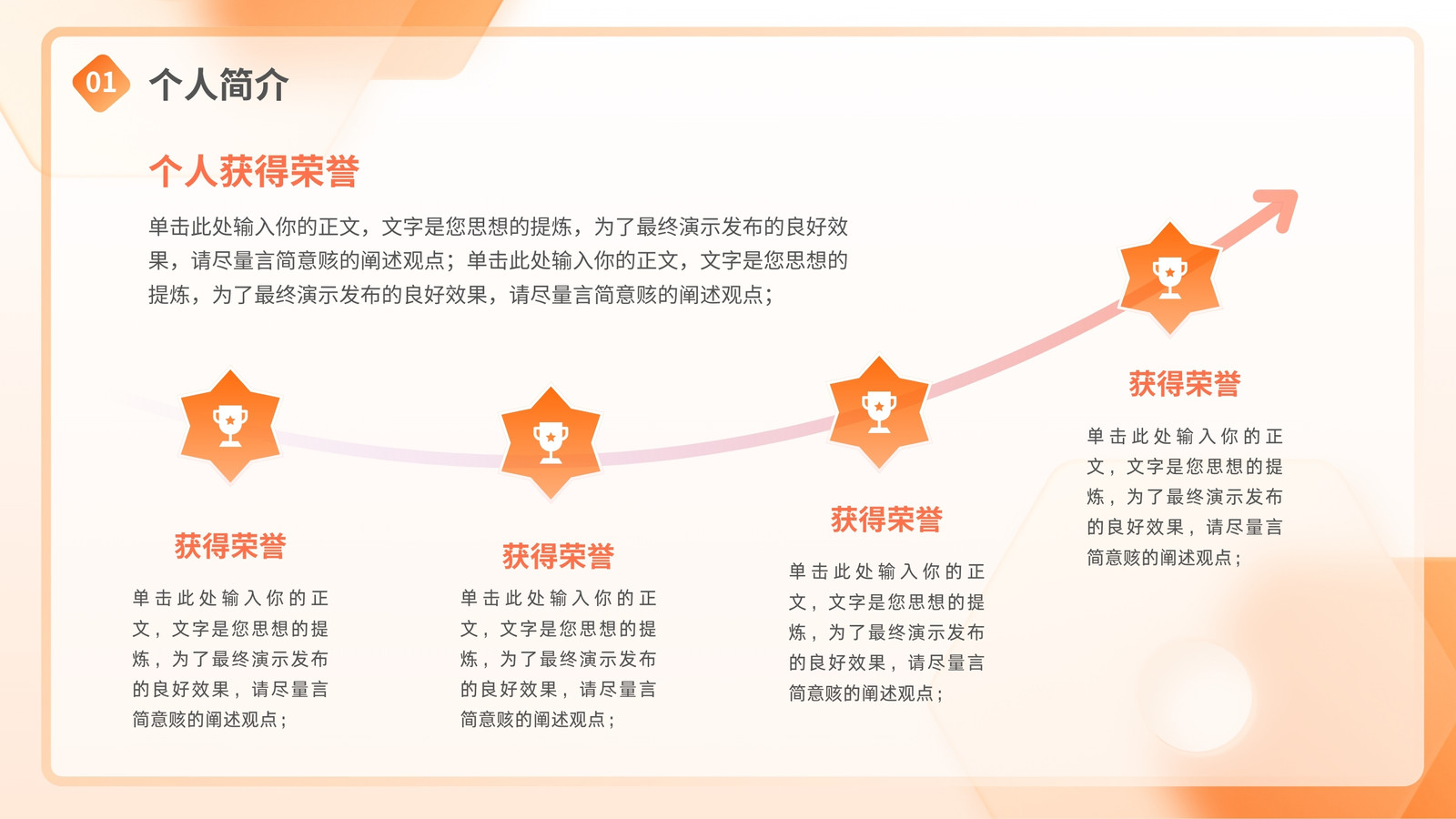 01 个人简介

个人获得荣誉

单击此处输入你的正文，文字是您思想的提炼，为了最终演示发布的良好效果，请尽量言简意赅的阐述观点；单击此处输入你的正文，文字是您思想的提炼，为了最终演示发布的良好效果，请尽量言简意赅的阐述观点；

获得荣誉

单击此处输入你的正文，文字是您思想的提炼，为了最终演示发布的良好效果，请尽量言简意赅的阐述观点；

获得荣誉

单击此处输入你的正文，文字是您思想的提炼，为了最终演示发布的良好效果，请尽量言简意赅的阐述观点；

获得荣誉

单击此处输入你的正文，文字是您思想的提炼，为了最终演示发布的良好效果，请尽量言简意赅的阐述观点；

获得荣誉

单击此处输入你的正文，文字是您思想的提炼，为了最终演示发布的良好效果，请尽量言简意赅的阐述观点；